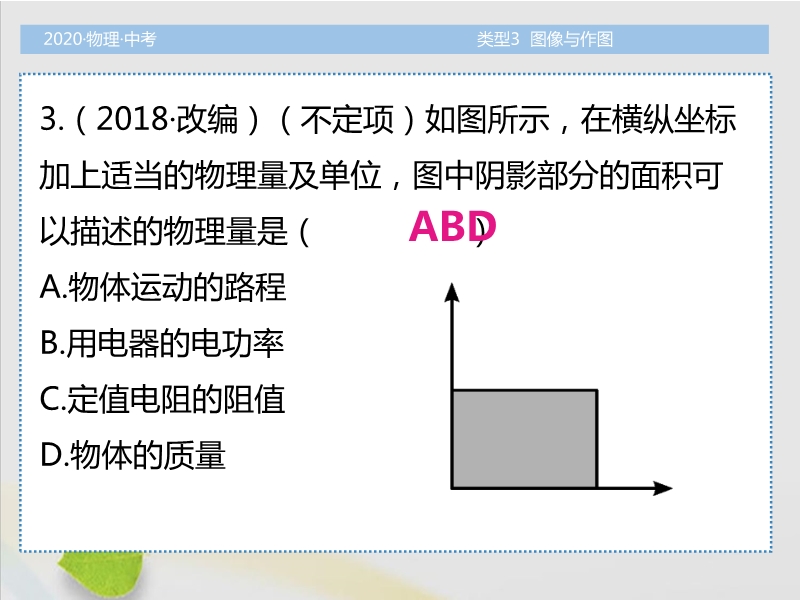 2020·物理·中考　　　　　　　　　　类型3　图像与作图

3.（2018·改编）（不定项）如图所示，在横纵坐标加上适当的物理量及单位，图中阴影部分的面积可以描述的物理量是（　　ABD　　）

A.物体运动的路程

B.用电器的电功率

C.定值电阻的阻值

D.物体的质量